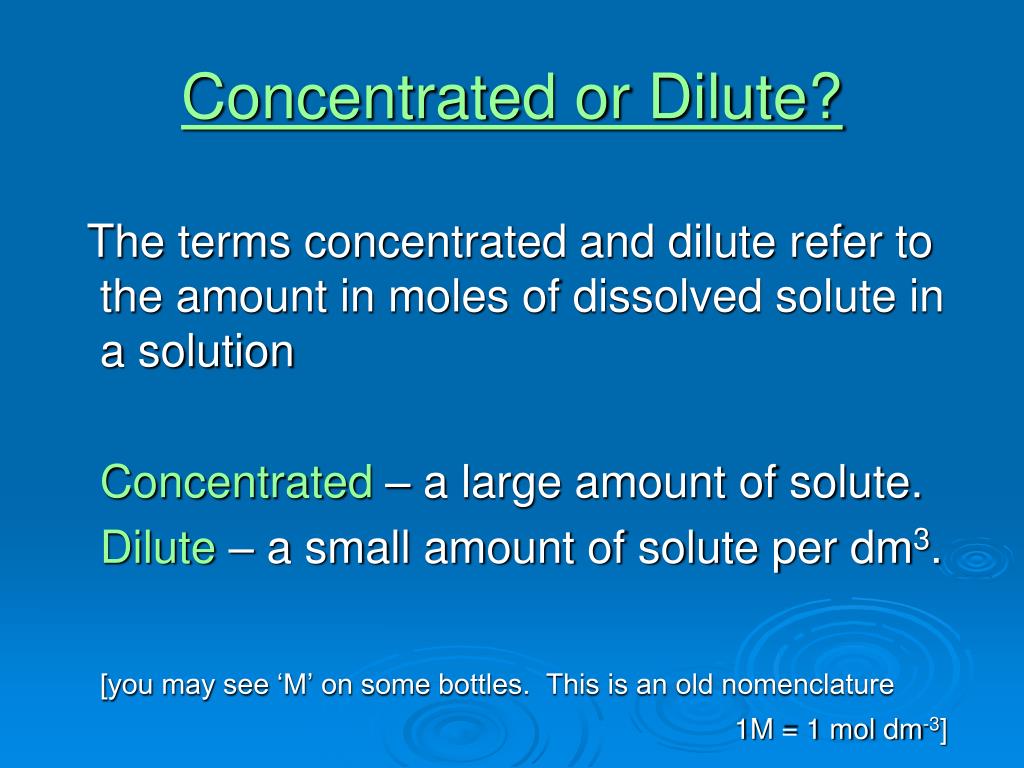 Concentrated or Dilute?

The terms concentrated and dilute refer to the amount in moles of dissolved solute in a solution

Concentrated – a large amount of solute.

Dilute – a small amount of solute per dm$^3$.

[you may see ‘M’ on some bottles. This is an old nomenclature
1M = 1 mol dm$^{-3}$]